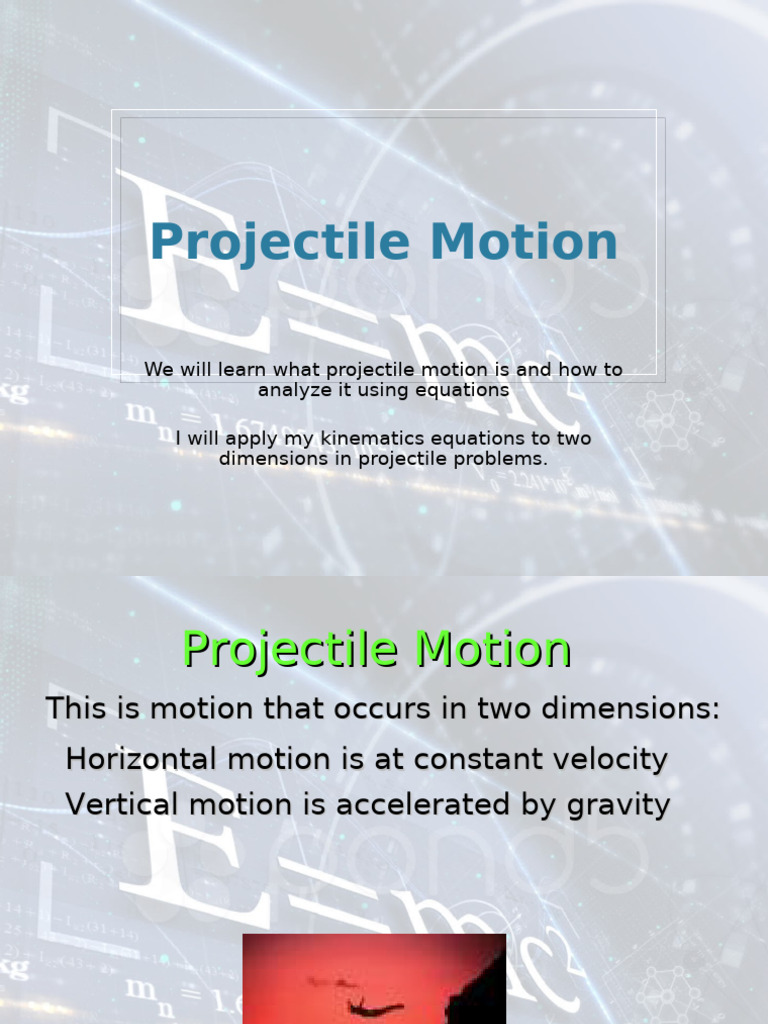 Projectile Motion

We will learn what projectile motion is and how to analyze it using equations

I will apply my kinematics equations to two dimensions in projectile problems.

Projectile Motion

This is motion that occurs in two dimensions:

Horizontal motion is at constant velocity

Vertical motion is accelerated by gravity